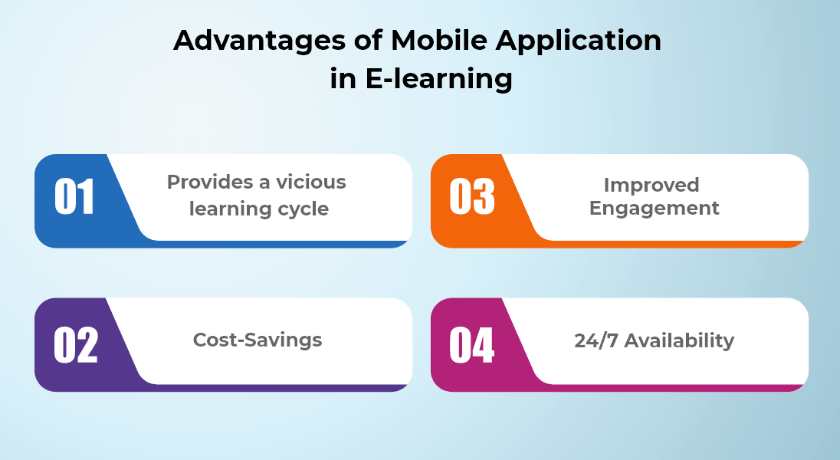 Advantages of Mobile Application in E-learning

01 Provides a vicious learning cycle

02 Cost-Savings

03 Improved Engagement

04 24/7 Availability